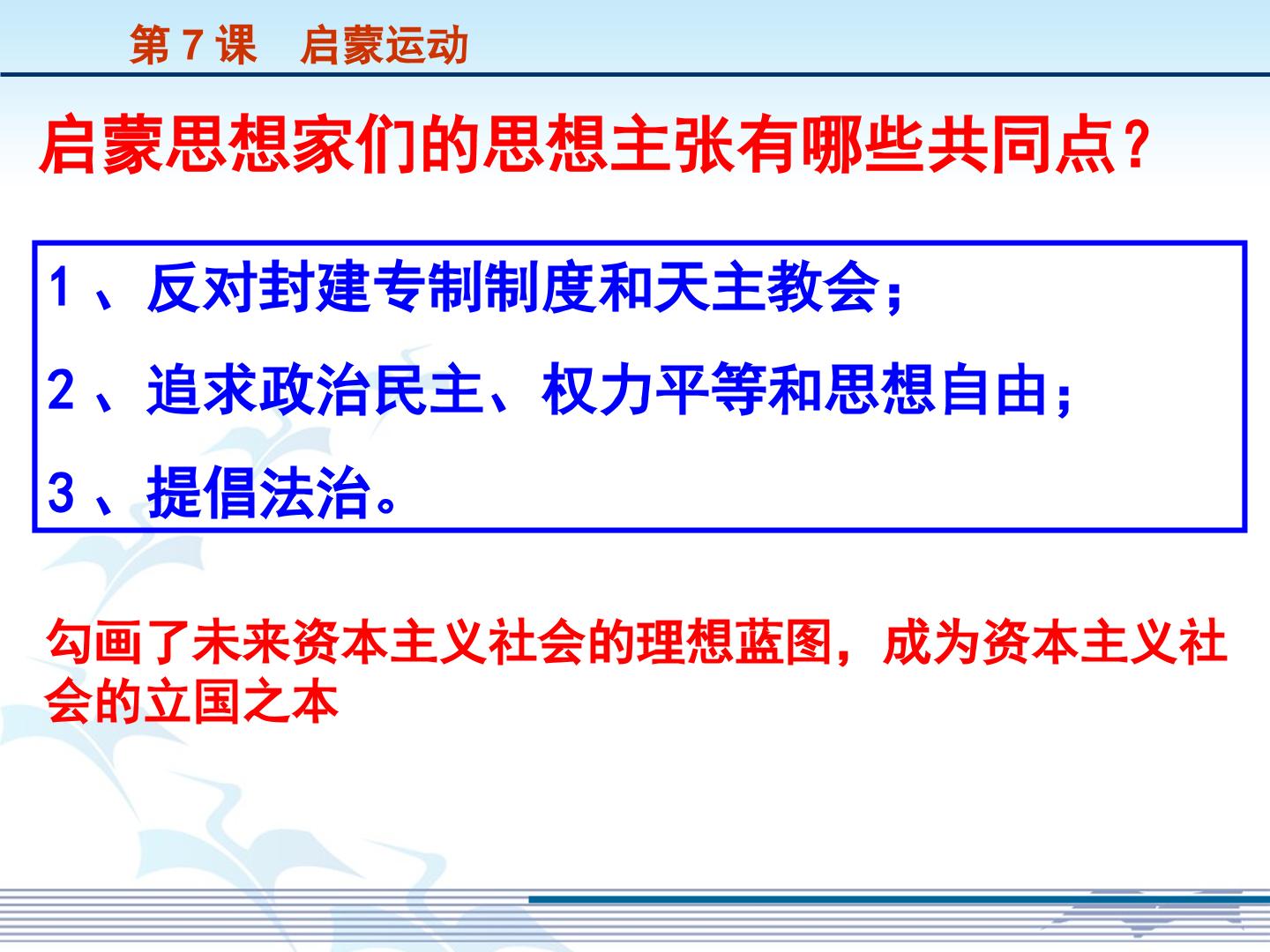 第7课 启蒙运动

启蒙思想家们的思想主张有哪些共同点？

1、反对封建专制制度和天主教会；

2、追求政治民主、权力平等和思想自由；

3、提倡法治。

勾画了未来资本主义社会的理想蓝图，成为资本主义社会的立国之本